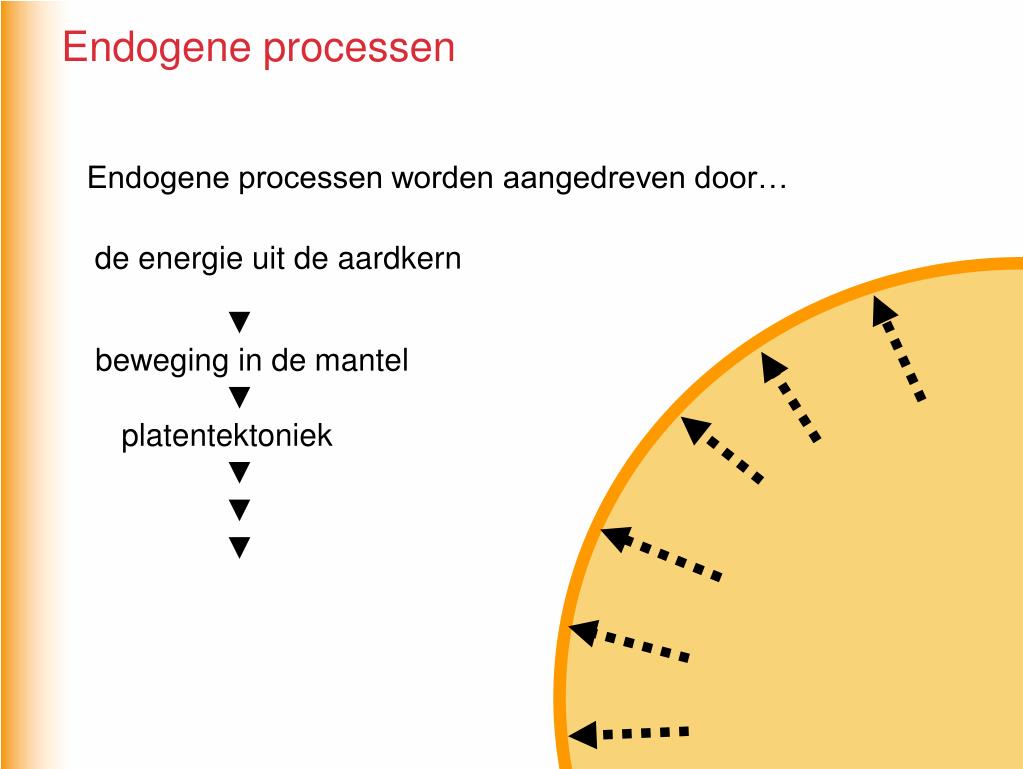 Endogene processen

Endogene processen worden aangedreven door…

de energie uit de aardkern

▼

beweging in de mantel

▼

platentektoniek

▼

▼

▼